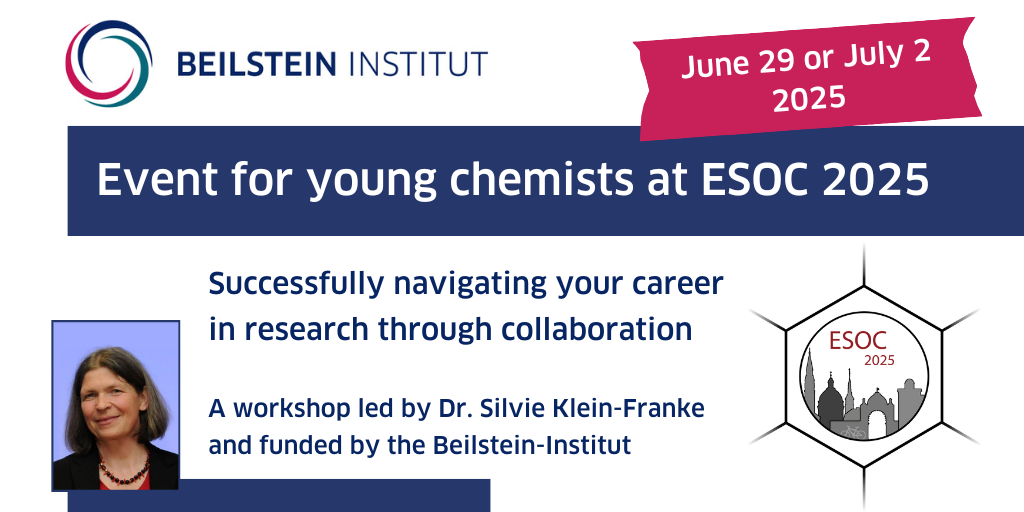 BEILSTEIN INSTITUT

June 29 or July 2 2025

Event for young chemists at ESOC 2025

Successfully navigating your career in research through collaboration

A workshop led by Dr. Silvie Klein-Franke and funded by the Beilstein-Institut

ESOC 2025